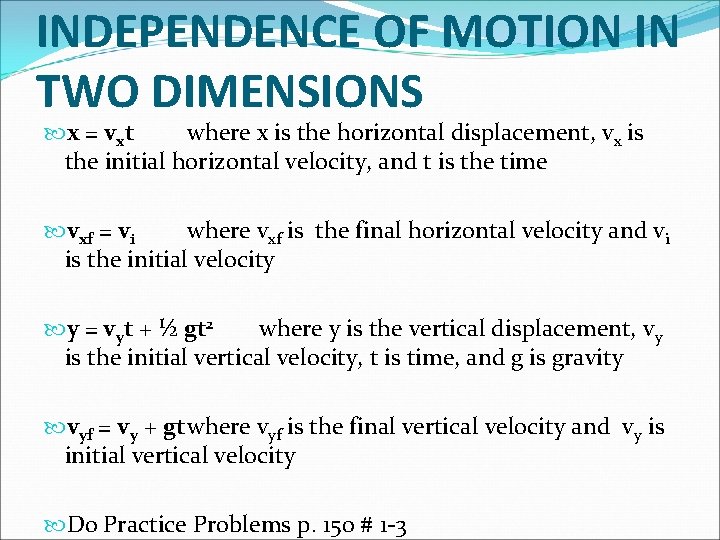 INDEPENDENCE OF MOTION IN TWO DIMENSIONS

$x = v_x t$ where x is the horizontal displacement, $v_x$ is the initial horizontal velocity, and t is the time

$v_{xf} = v_i$ where $v_{xf}$ is the final horizontal velocity and $v_i$ is the initial velocity

$y = v_y t + \frac{1}{2} gt^2$ where y is the vertical displacement, $v_y$ is the initial vertical velocity, t is time, and g is gravity

$v_{yf} = v_y + gt$ where $v_{yf}$ is the final vertical velocity and $v_y$ is initial vertical velocity

Do Practice Problems p. 150 # 1-3